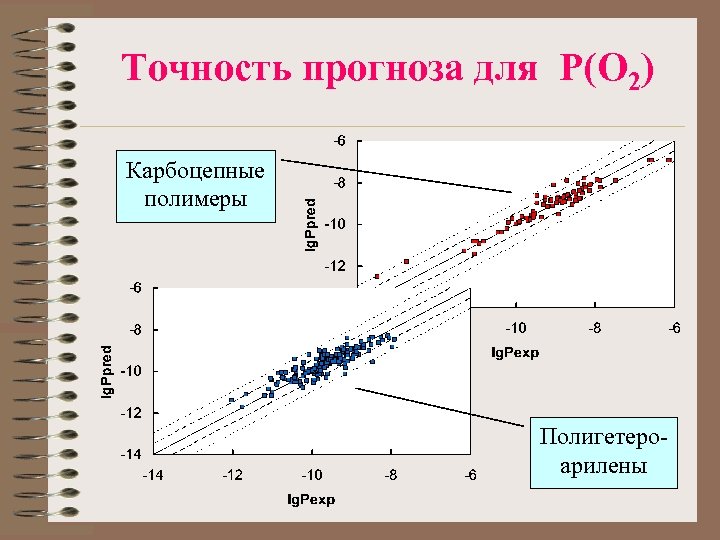 Точность прогноза для $P(O_2)$

Карбоцепные полимеры

-6
-8
-10
-12
lgPpred
-10
-8
-6
lgPexp

-6
-8
-10
-12
-14
lgPpred
-14
-12
-10
-8
-6
lgPexp

Полигетероарилены